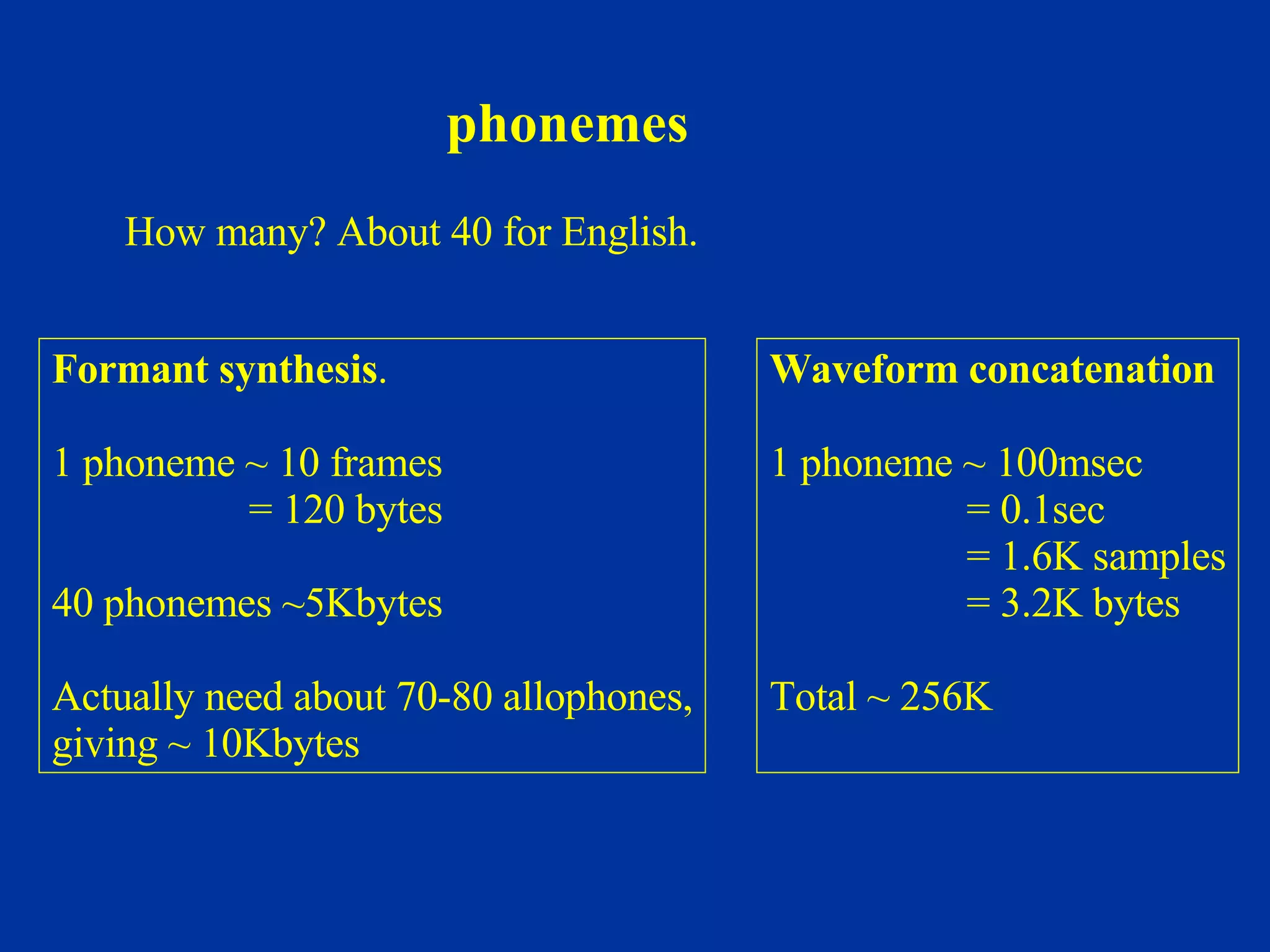 phonemes

How many? About 40 for English.

Formant synthesis.

1 phoneme ~ 10 frames
= 120 bytes

40 phonemes ~5Kbytes

Actually need about 70-80 allophones, giving ~ 10Kbytes

Waveform concatenation

1 phoneme ~ 100msec
= 0.1sec
= 1.6K samples
= 3.2K bytes

Total ~ 256K